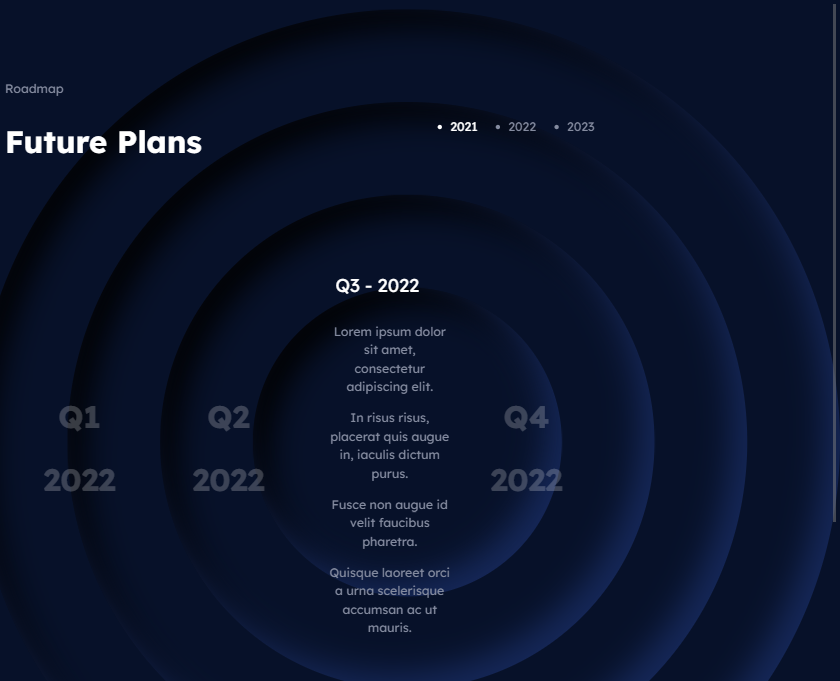 Roadmap

Future Plans

2021 2022 2023

Q1 2022

Q2 2022

Q3 - 2022

Lorem ipsum dolor sit amet, consectetur adipiscing elit.

In risus risus, placerat quis augue in, iaculis dictum purus.

Fusce non augue id velit faucibus pharetra.

Quisque laoreet orci a urna scelerisque accumsan ac ut mauris.

Q4 2022